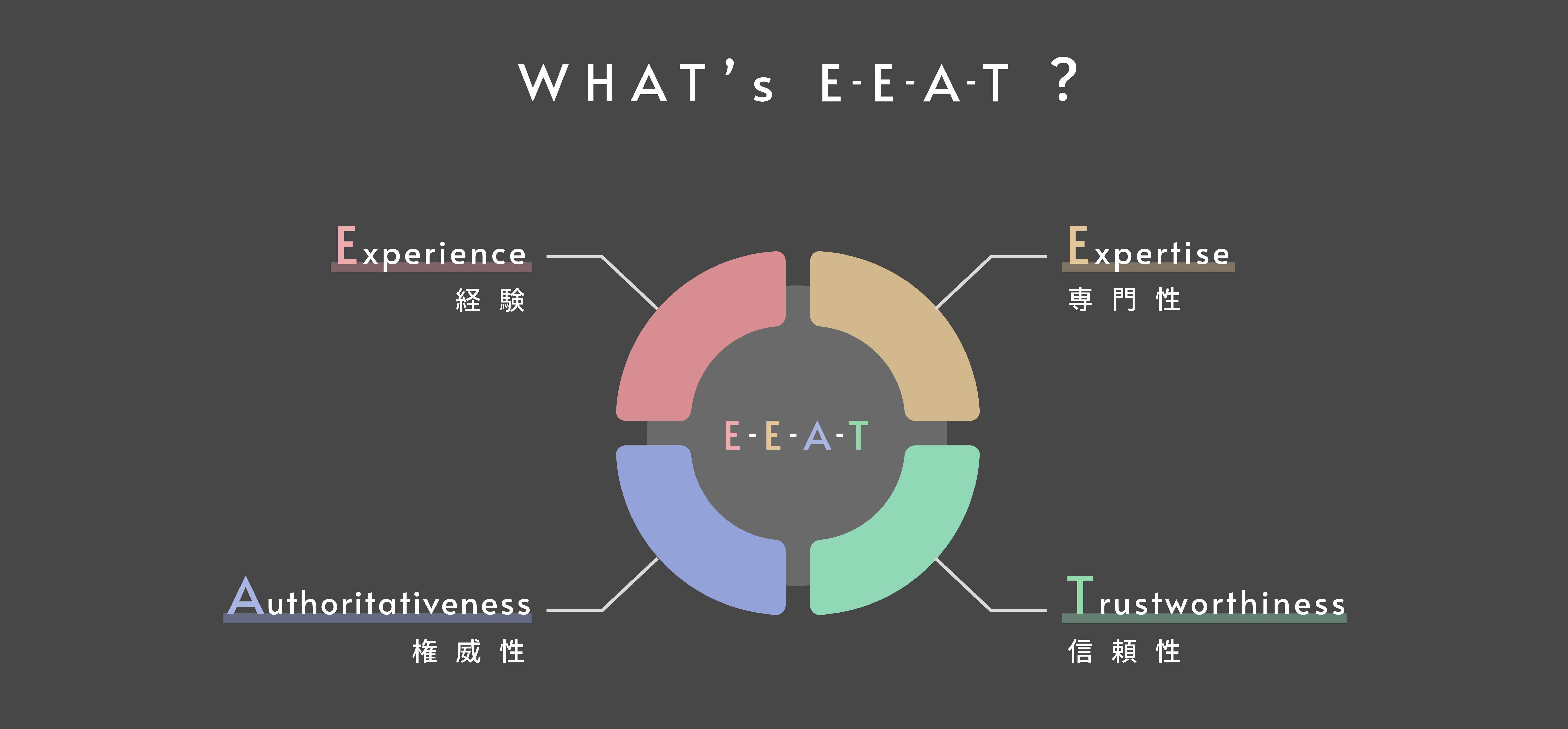 WHAT's E-E-A-T ?

Experience
経験

Expertise
専門性

E-E-A-T

Authoritativeness
権威性

Trustworthiness
信頼性